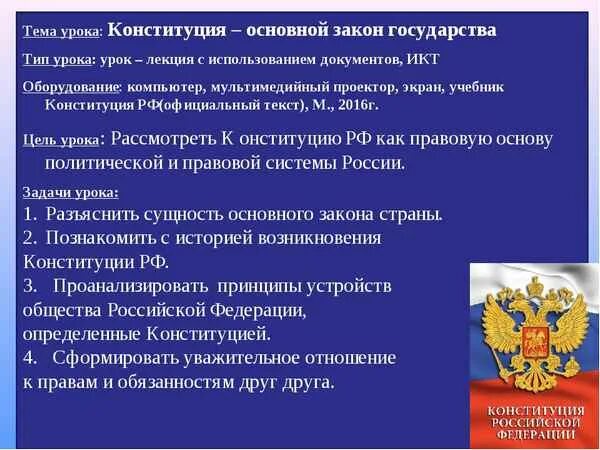 Тема урока: Конституция – основной закон государства

Тип урока: урок – лекция с использованием документов, ИКТ

Оборудование: компьютер, мультимедийный проектор, экран, учебник Конституция РФ(оф ициальный текст), М., 2016г.

Цель урока: Рассмотреть К онституцию РФ как правовую основу политической и правовой системы России.

Задачи урока:
1. Разъяснить сущность основного закона страны.
2. Познакомить с историей возникновения Конституции РФ.
3. Проанализировать принципы устройств общества Российской Федерации, определенные Конституцией.
4. Сформировать уважительное отношение к правам и обязанностям друг друга.

КОНСТИТУЦИЯ РОССИЙСКОЙ ФЕДЕРАЦИИ